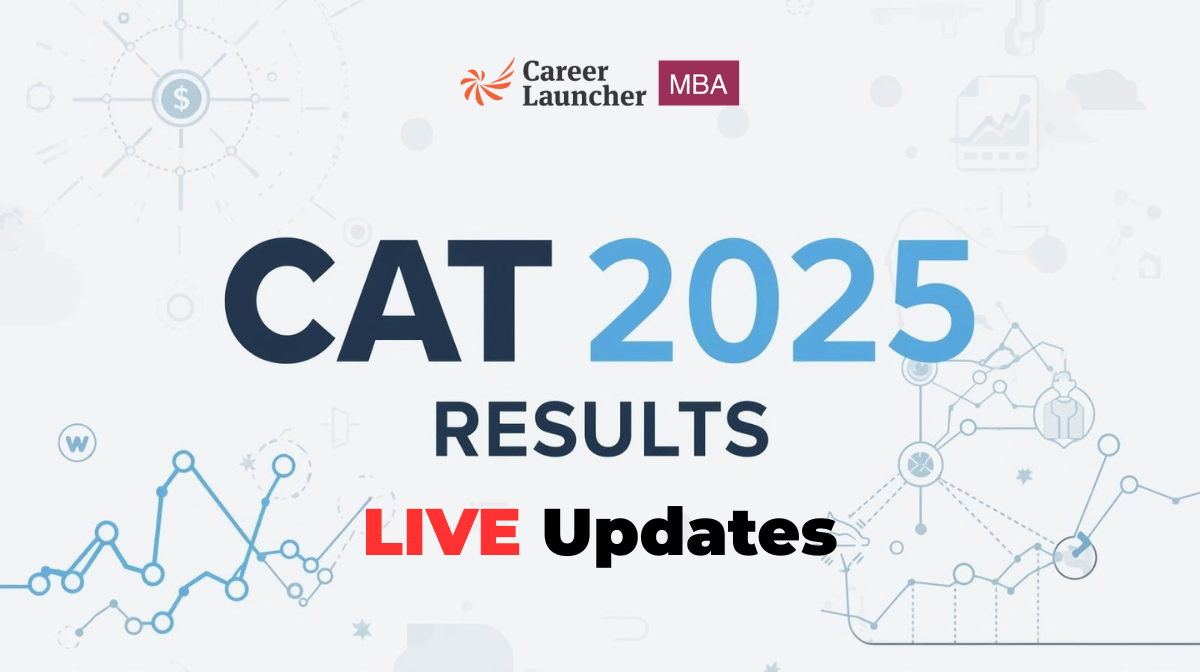 Career Launcher MBA

CAT 2025

RESULTS

LIVE Updates